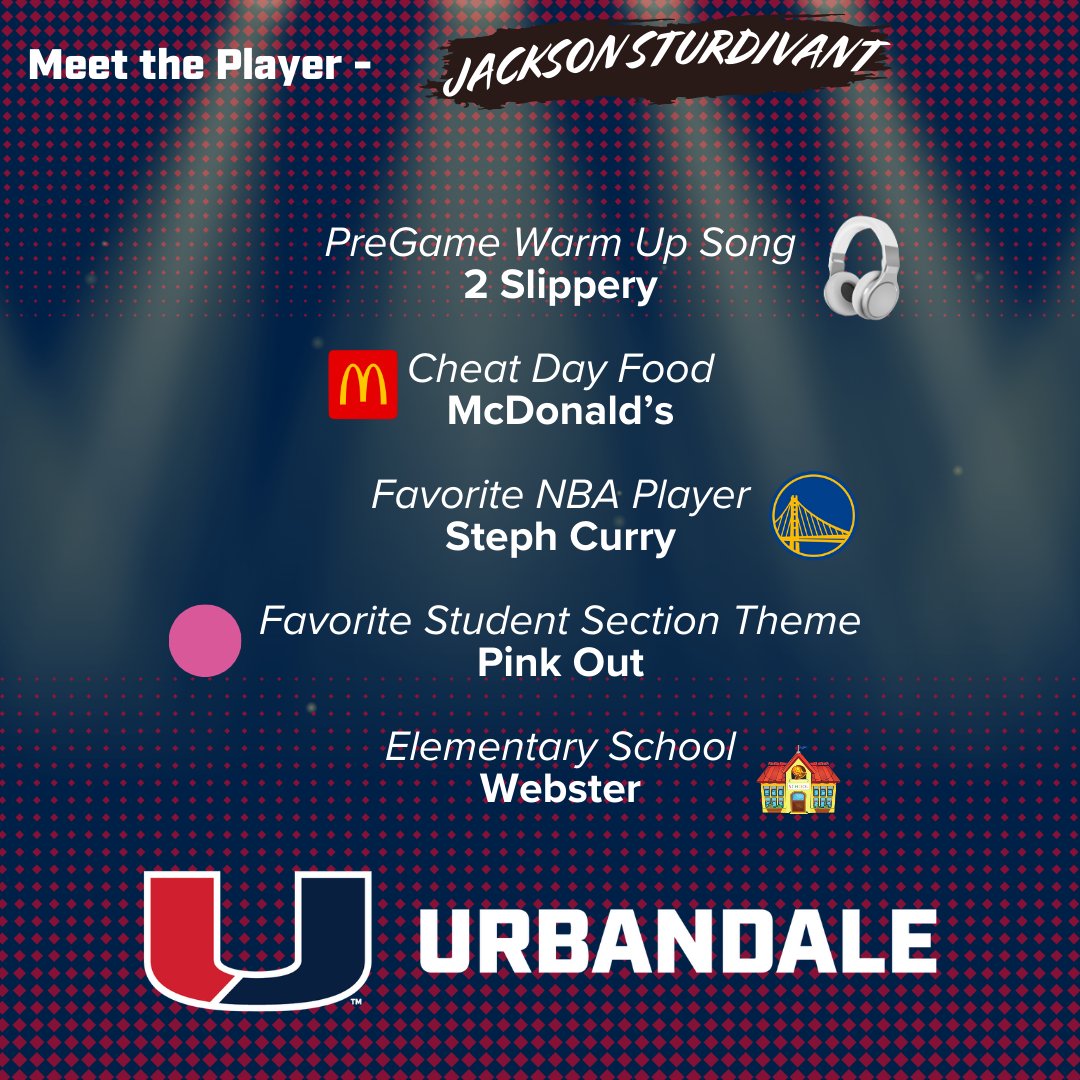 Meet the Player - JACKSON STURDIVANT

PreGame Warm Up Song
2 Slippery

Cheat Day Food
McDonald's

Favorite NBA Player
Steph Curry

Favorite Student Section Theme
Pink Out

Elementary School
Webster

U™ URBANDALE